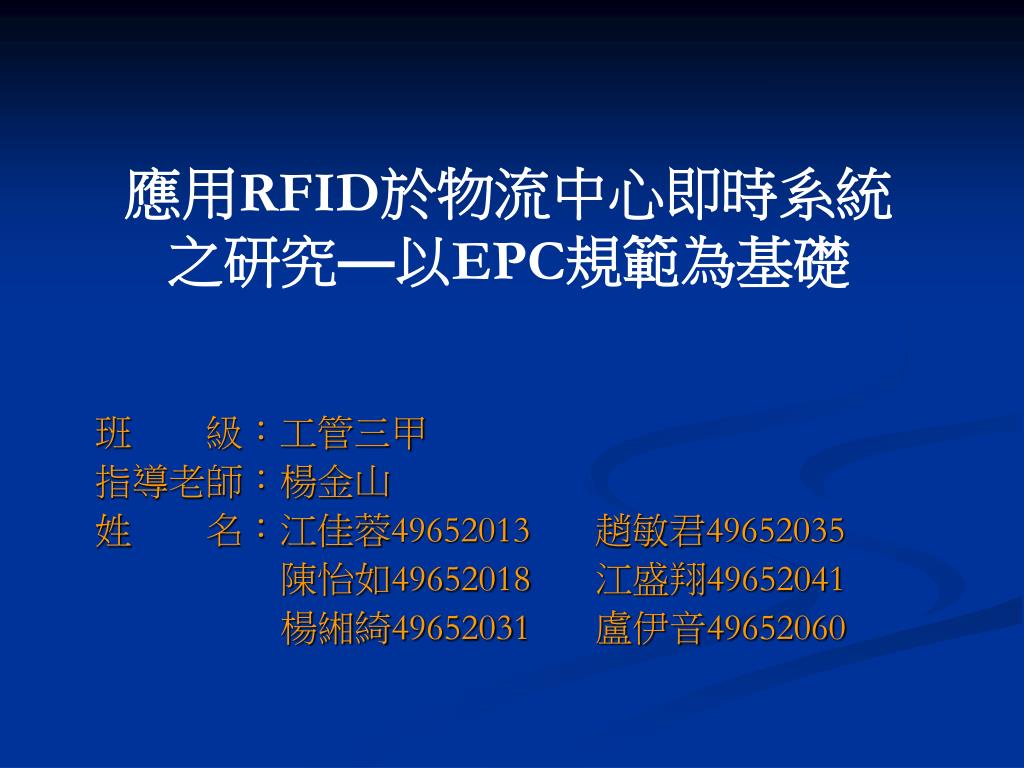 應用RFID於物流中心即時系統之研究—以EPC規範為基礎

班　　級：工管三甲
指導老師：楊金山
姓　　名：江佳蓉49652013　趙敏君49652035
陳怡如49652018　江盛翔49652041
楊緗綺49652031　盧伊音49652060